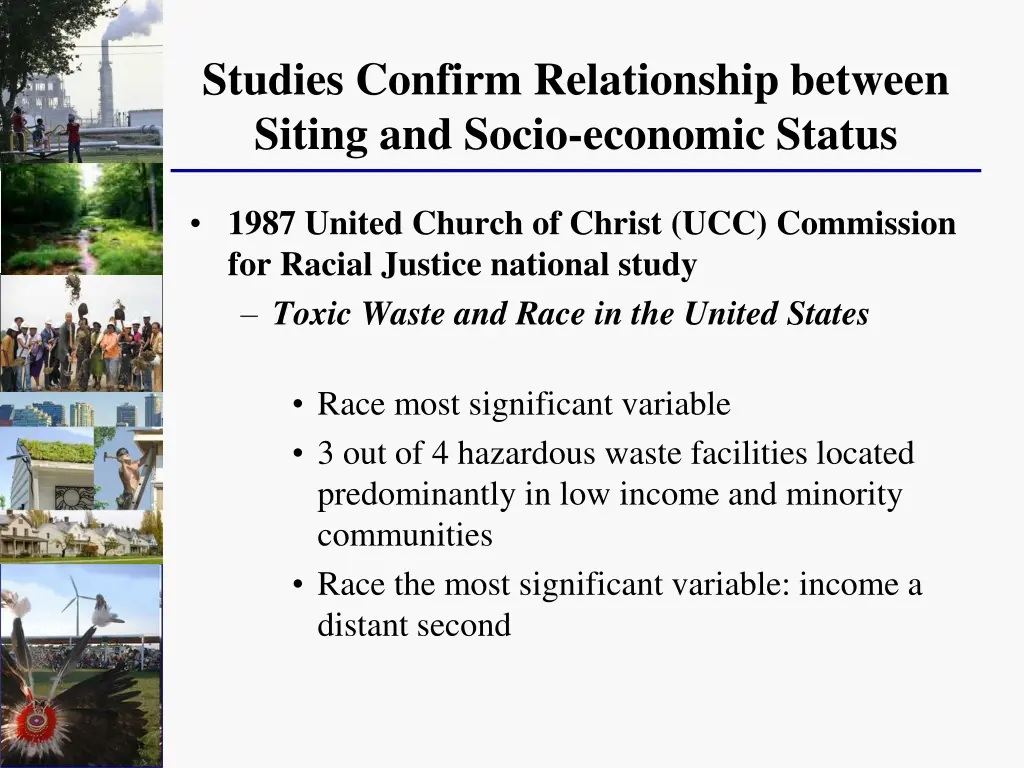 Studies Confirm Relationship between Siting and Socio-economic Status

• 1987 United Church of Christ (UCC) Commission for Racial Justice national study
– Toxic Waste and Race in the United States

• Race most significant variable
• 3 out of 4 hazardous waste facilities located predominantly in low income and minority communities
• Race the most significant variable: income a distant second